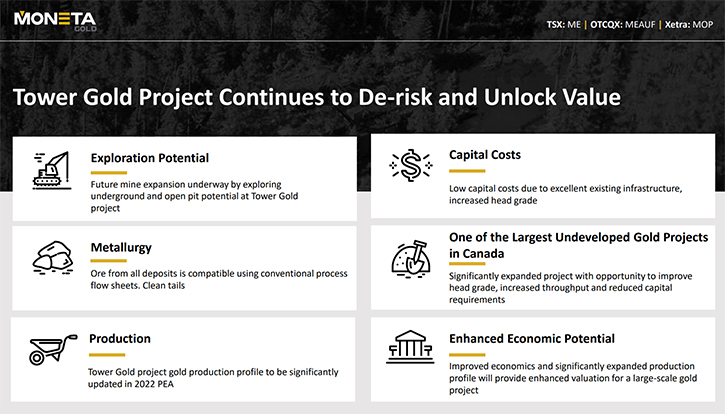 MONETA GOLD

TSX: ME | OTCQX: MEAUF | Xetra: MOP

Tower Gold Project Continues to De-risk and Unlock Value

Exploration Potential

Future mine expansion underway by exploring underground and open pit potential at Tower Gold project

Metallurgy

Ore from all deposits is compatible using conventional process flow sheets. Clean tails

Production

Tower Gold project gold production profile to be significantly updated in 2022 PEA

Capital Costs

Low capital costs due to excellent existing infrastructure, increased head grade

One of the Largest Undeveloped Gold Projects in Canada

Significantly expanded project with opportunity to improve head grade, increased throughput and reduced capital requirements

Enhanced Economic Potential

Improved economics and significantly expanded production profile will provide enhanced valuation for a large-scale gold project